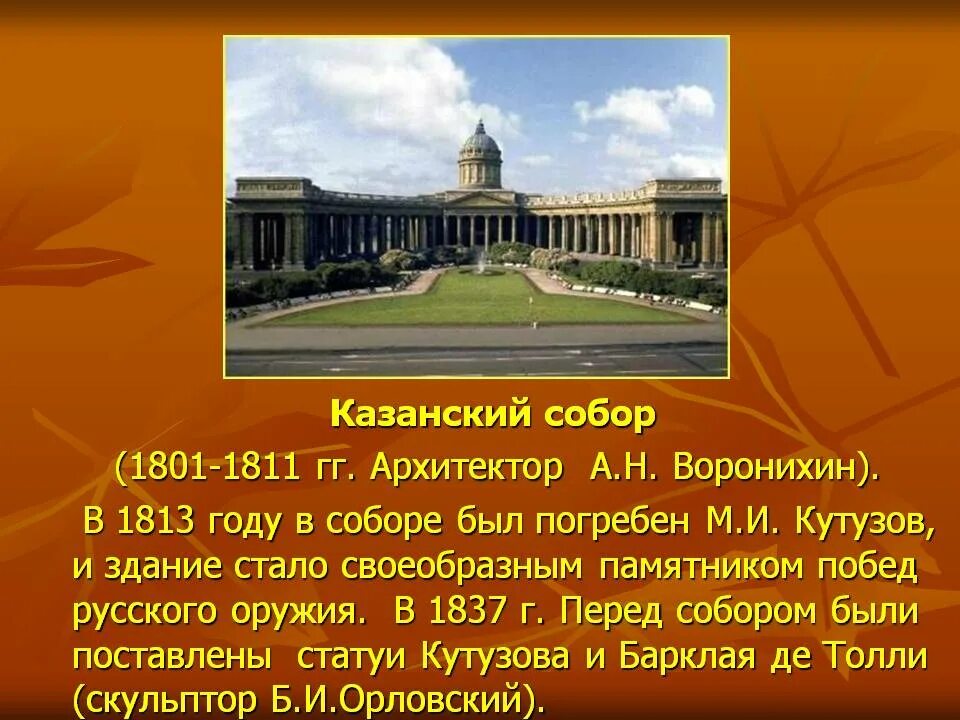 Казанский собор

(1801-1811 гг. Архитектор А.Н. Воронихин).

В 1813 году в соборе был погребен М.И. Кутузов, и здание стало своеобразным памятником побед русского оружия. В 1837 г. Перед собором были поставлены статуи Кутузова и Барклая де Толли (скульптор Б.И.Орловский).